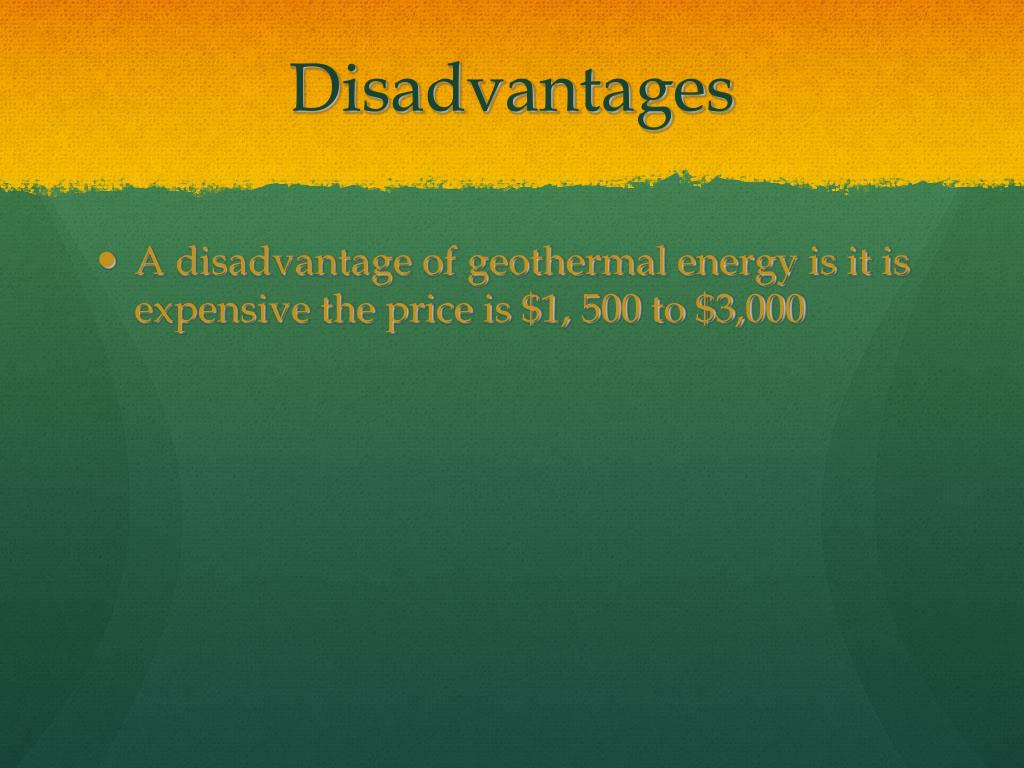 Disadvantages

• A disadvantage of geothermal energy is it is expensive the price is \$1, 500 to \$3,000